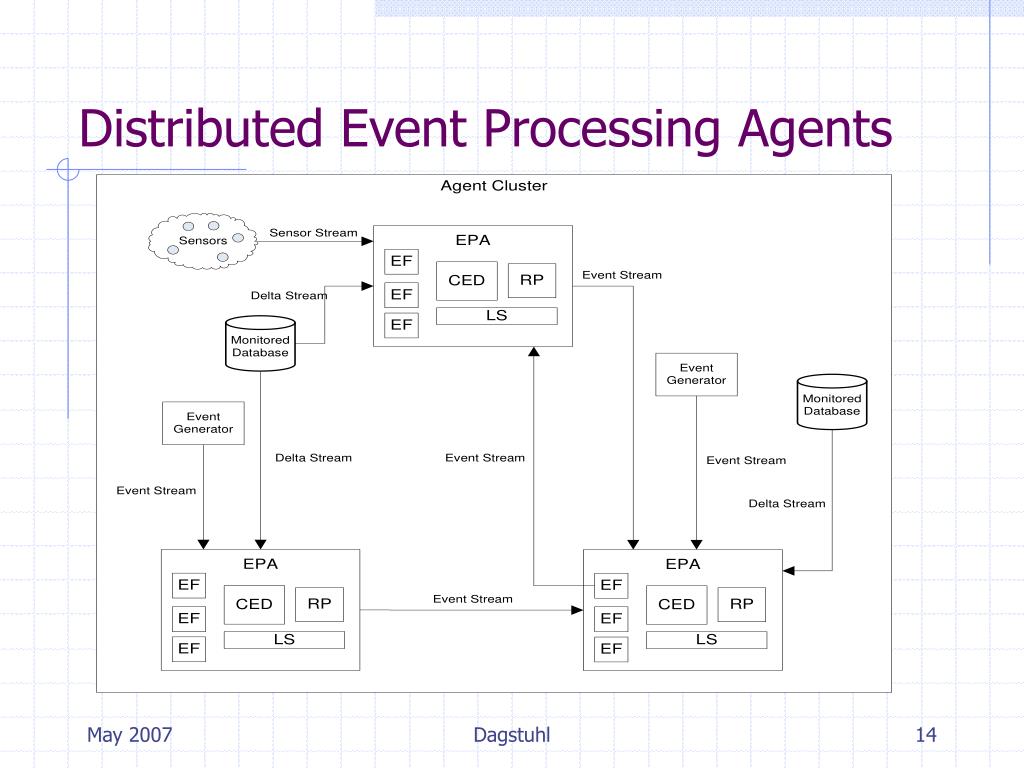 Distributed Event Processing Agents

Agent Cluster

Sensors

Sensor Stream

EPA

EF

EF

EF

CED

RP

LS

Event Stream

Delta Stream

Monitored Database

Event Generator

Monitored Database

Event Generator

Delta Stream

Event Stream

Event Stream

Event Stream

Delta Stream

EPA

EF

EF

EF

CED

RP

LS

Event Stream

EPA

EF

EF

EF

CED

RP

LS

May 2007

Dagstuhl

14